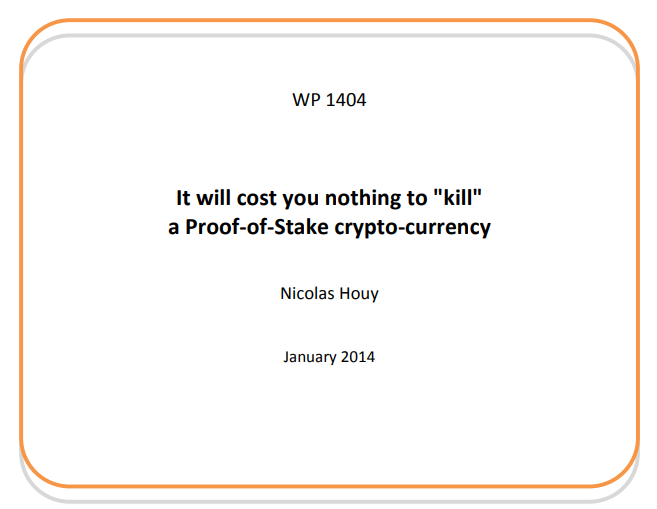 WP 1404

It will cost you nothing to "kill" a Proof-of-Stake crypto-currency

Nicolas Houy

January 2014